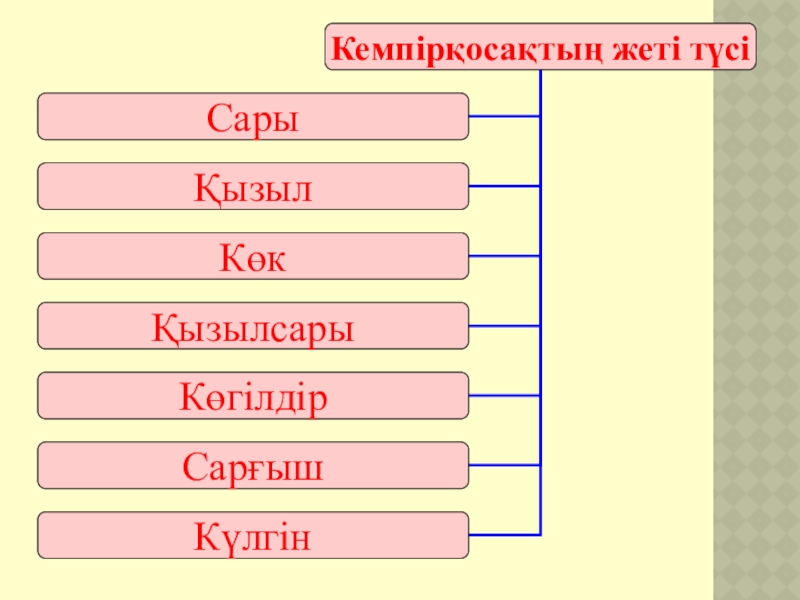 Кемпірқосақтың жеті түсі

Сары

Қызыл

Көк

Қызылсары

Көгілдір

Сарғыш

Күлгін